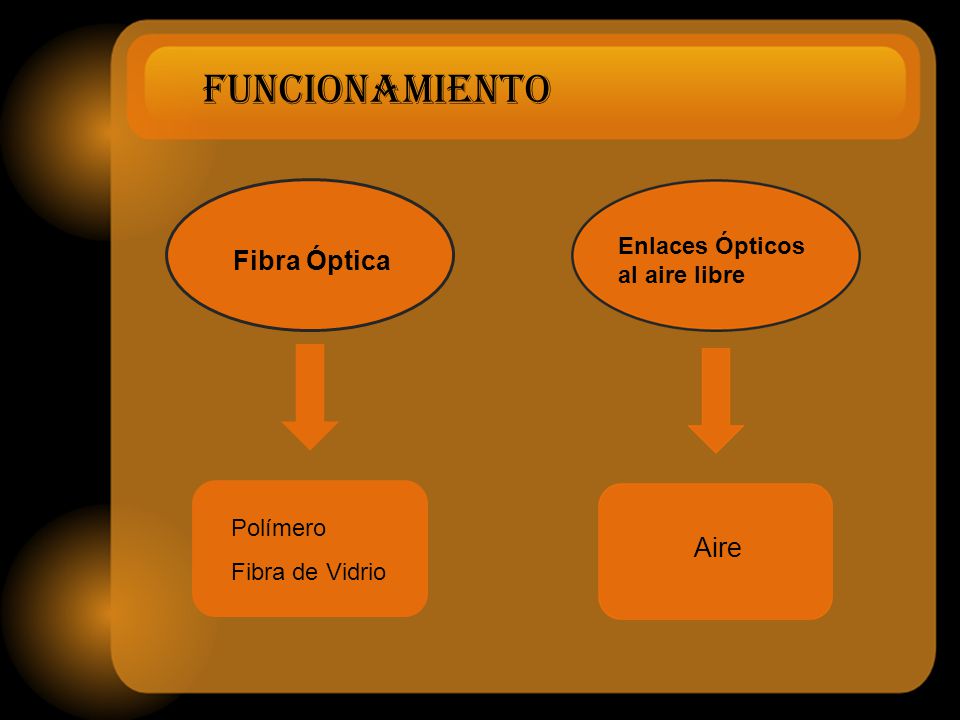 FUNCIONAMIENTO

Fibra Óptica

Enlaces Ópticos al aire libre

Polímero

Fibra de Vidrio

Aire